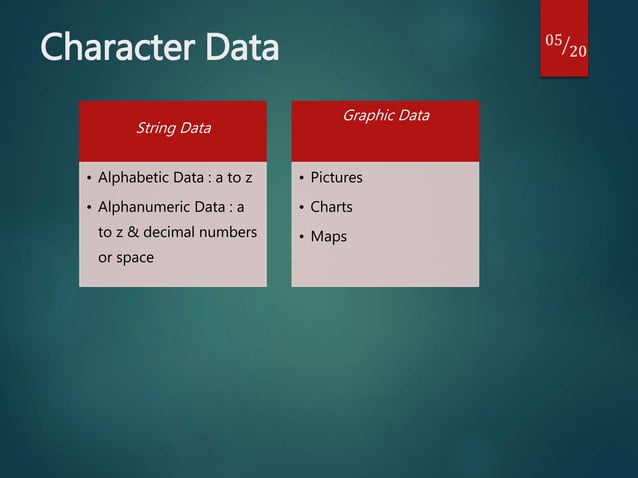 Character Data

$^{05}/_{20}$

String Data

• Alphabetic Data : a to z
• Alphanumeric Data : a to z & decimal numbers or space

Graphic Data

• Pictures
• Charts
• Maps